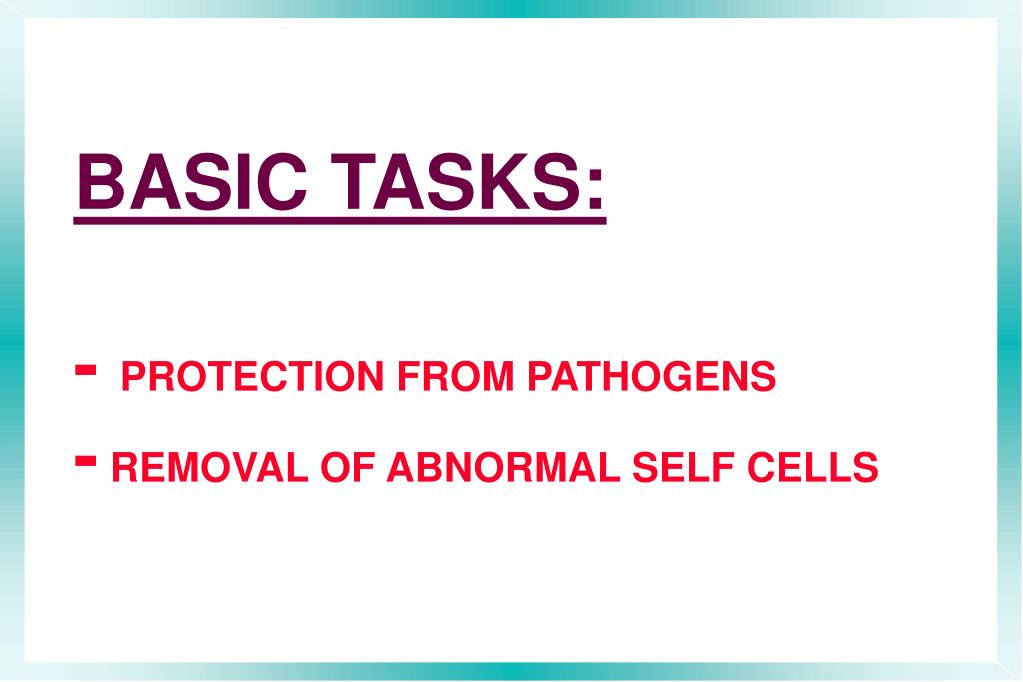 BASIC TASKS:

- PROTECTION FROM PATHOGENS

- REMOVAL OF ABNORMAL SELF CELLS